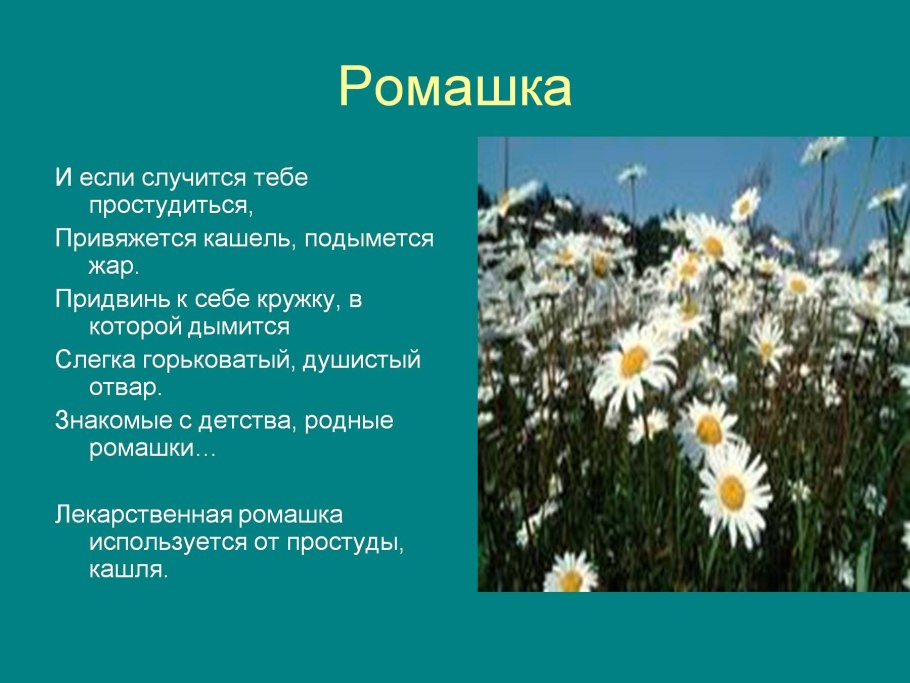 Ромашка

И если случится тебе простудиться,

Привяжется кашель, подымется жар.

Придвинь к себе кружку, в которой дымится

Слегка горьковатый, душистый отвар.

Знакомые с детства, родные ромашки…

Лекарственная ромашка используется от простуды, кашля.